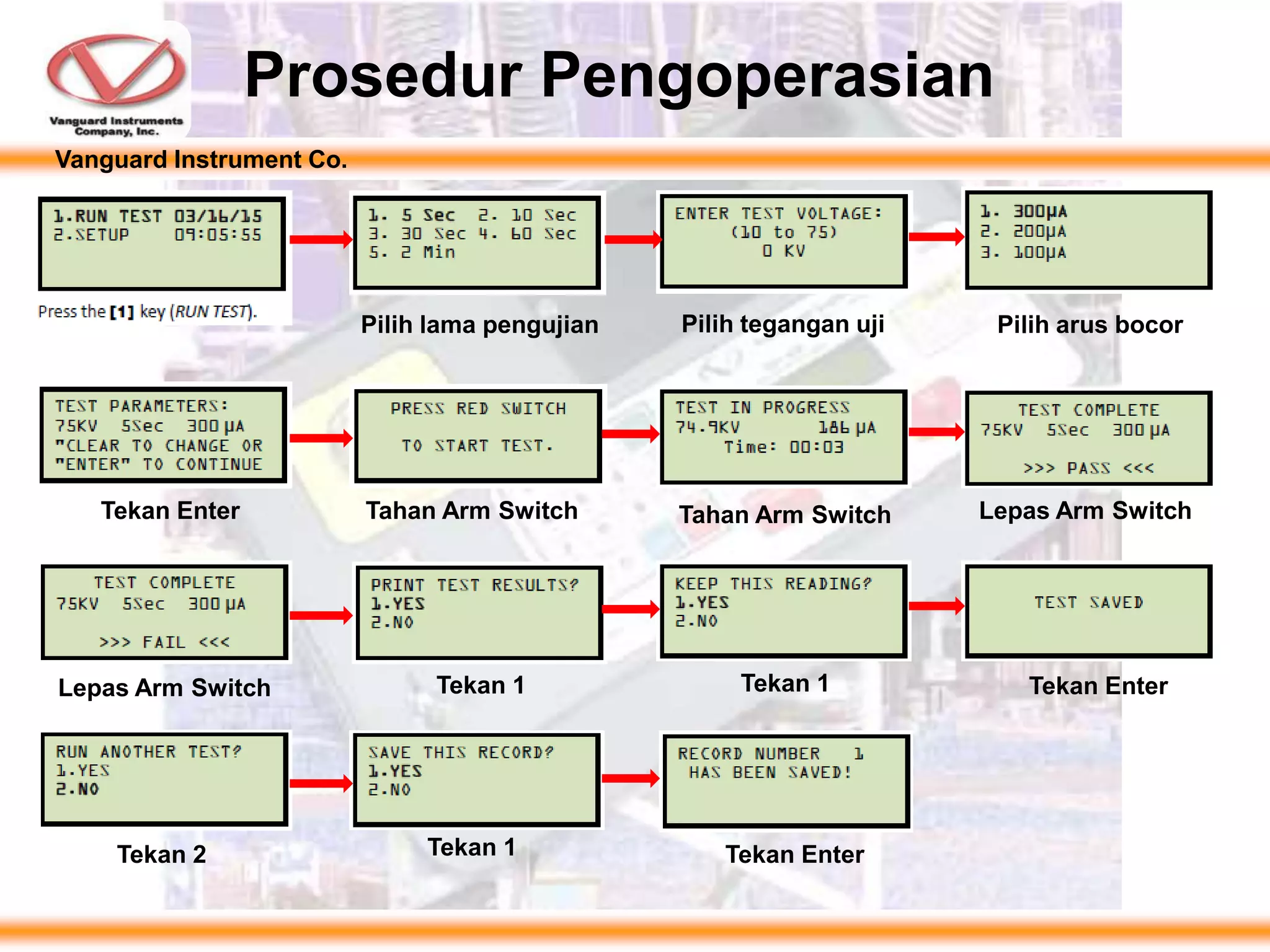 Vanguard Instruments Company, Inc.

Prosedur Pengoperasian

Vanguard Instrument Co.

1.RUN TEST 03/16/15
2.SETUP 09:05:55

Press the [1] key (RUN TEST).

1. 5 Sec 2. 10 Sec
3. 30 Sec 4. 60 Sec
5. 2 Min

Pilih lama pengujian

ENTER TEST VOLTAGE:
(10 to 75)
0 KV

Pilih tegangan uji

1. 300μA
2. 200μA
3. 100μA

Pilih arus bocor

TEST PARAMETERS:
75KV 5Sec 300 μA
"CLEAR TO CHANGE OR
"ENTER" TO CONTINUE

Tekan Enter

PRESS RED SWITCH
TO START TEST.

Tahan Arm Switch

TEST IN PROGRESS
74.9KV 186 μA
Time: 00:03

Tahan Arm Switch

TEST COMPLETE
75KV 5Sec 300 μA
>>> PASS <<<

Lepas Arm Switch

TEST COMPLETE
75KV 5Sec 300 μA
>>> FAIL <<<

Lepas Arm Switch

PRINT TEST RESULTS?
1.YES
2.NO

Tekan 1

KEEP THIS READING?
1.YES
2.NO

Tekan 1

TEST SAVED

Tekan Enter

RUN ANOTHER TEST?
1.YES
2.NO

Tekan 2

SAVE THIS RECORD?
1.YES
2.NO

Tekan 1

RECORD NUMBER 1
HAS BEEN SAVED!

Tekan Enter